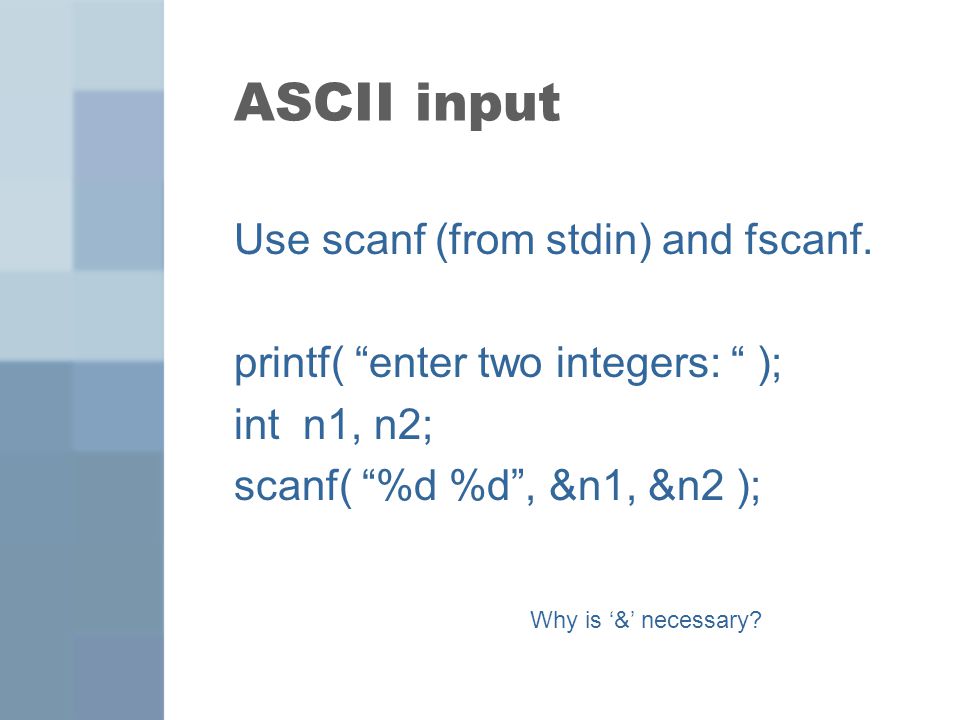 ASCII input

Use scanf (from stdin) and fscanf.

printf( “enter two integers: “ );
int  n1, n2;
scanf( “%d %d”, &n1, &n2 );

Why is ‘&’ necessary?